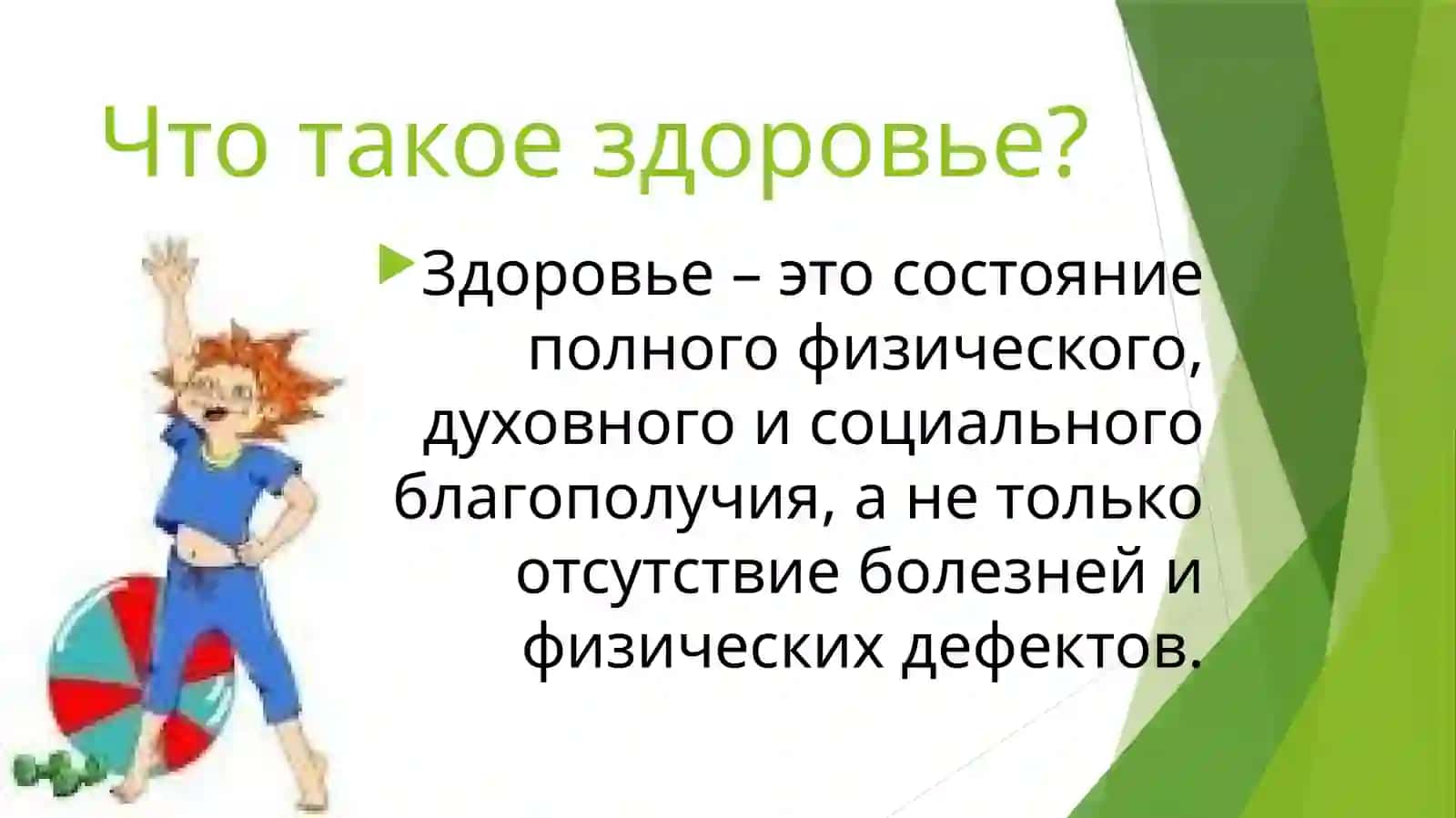 Что такое здоровье?

Здоровье – это состояние полного физического, духовного и социального благополучия, а не только отсутствие болезней и физических дефектов.